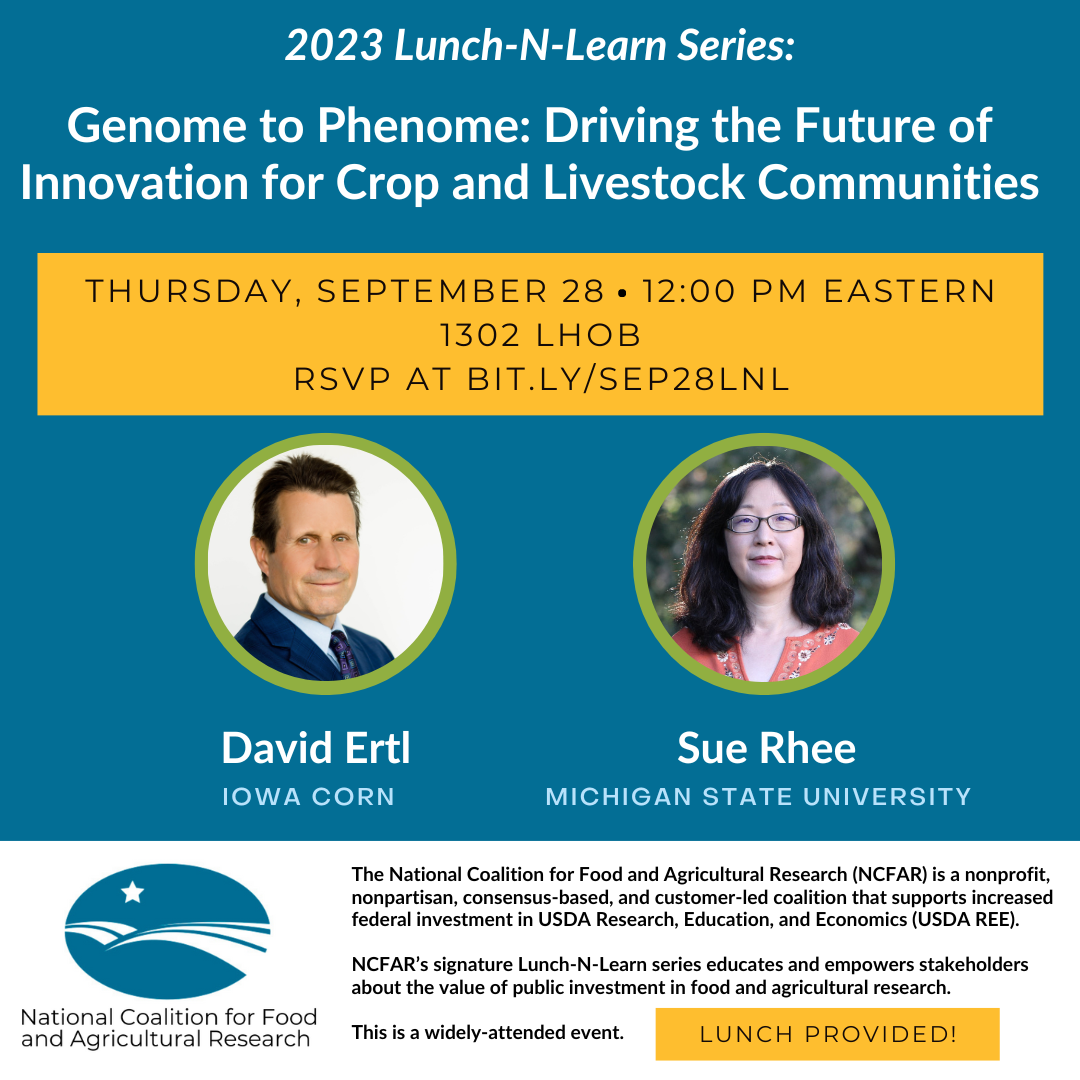 2023 Lunch-N-Learn Series:

Genome to Phenome: Driving the Future of Innovation for Crop and Livestock Communities

THURSDAY, SEPTEMBER 28 • 12:00 PM EASTERN
1302 LHOB
RSVP AT BIT.LY/SEP28LNL

David Ertl
IOWA CORN

Sue Rhee
MICHIGAN STATE UNIVERSITY

National Coalition for Food and Agricultural Research

The National Coalition for Food and Agricultural Research (NCFAR) is a nonprofit, nonpartisan, consensus-based, and customer-led coalition that supports increased federal investment in USDA Research, Education, and Economics (USDA REE).

NCFAR's signature Lunch-N-Learn series educates and empowers stakeholders about the value of public investment in food and agricultural research.

This is a widely-attended event.

LUNCH PROVIDED!